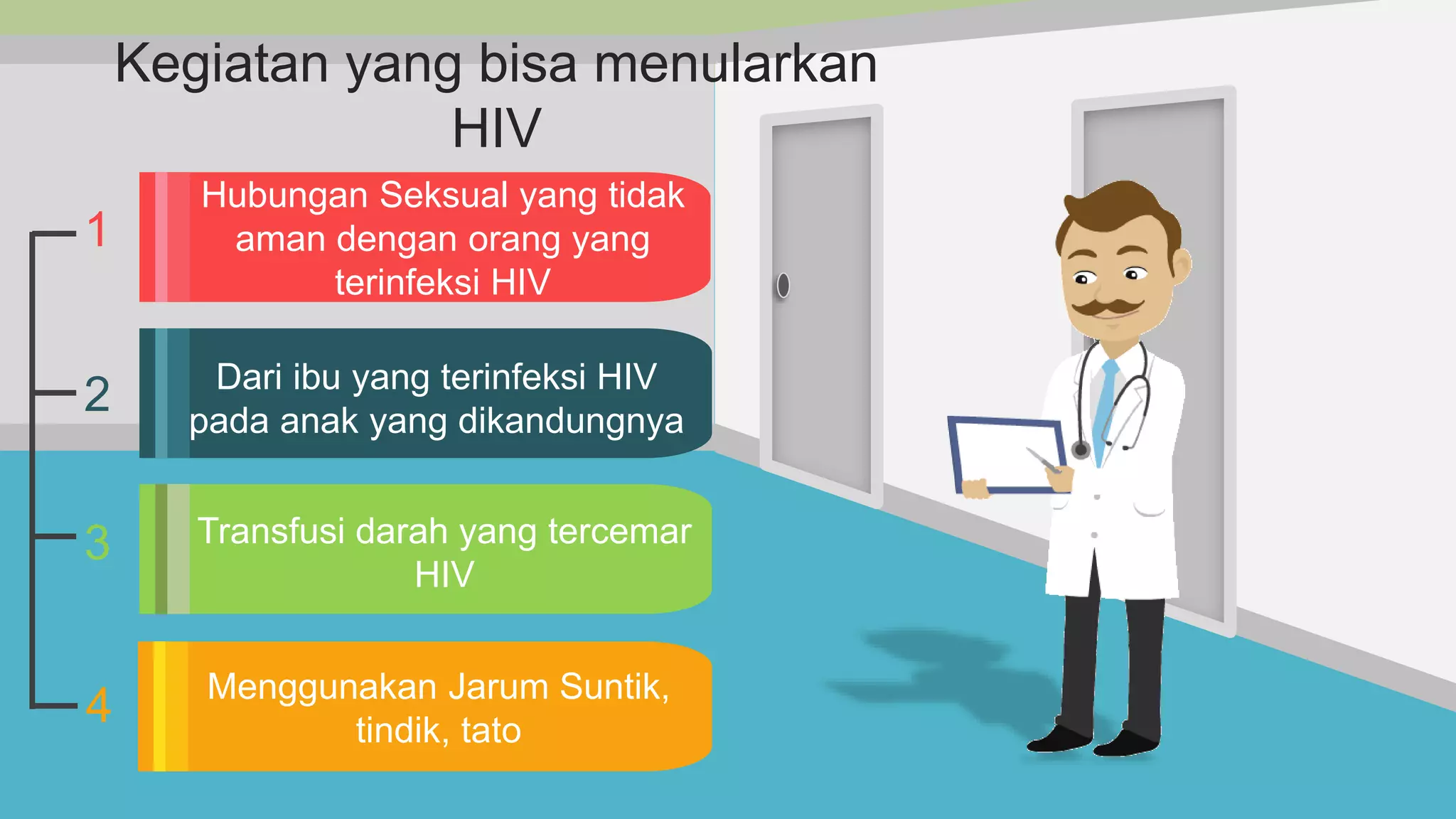 Kegiatan yang bisa menularkan HIV

1

Hubungan Seksual yang tidak aman dengan orang yang terinfeksi HIV

2

Dari ibu yang terinfeksi HIV pada anak yang dikandungnya

3

Transfusi darah yang tercemar HIV

4

Menggunakan Jarum Suntik, tindik, tato